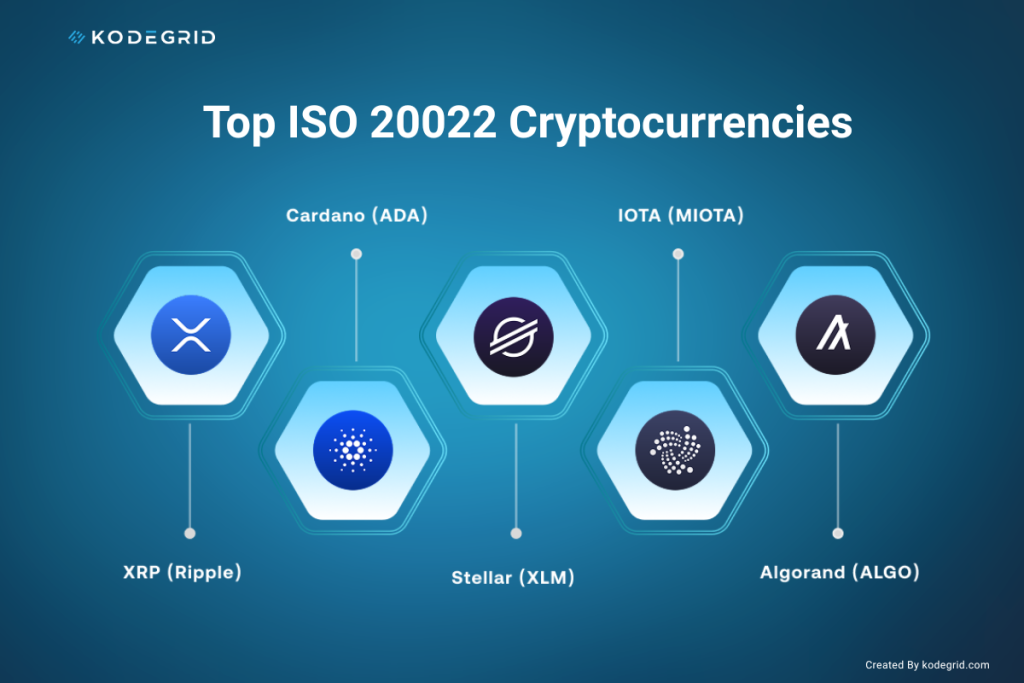 KODEGRID

Top ISO 20022 Cryptocurrencies

Cardano (ADA)

IOTA (MIOTA)

XRP (Ripple)

Stellar (XLM)

Algorand (ALGO)

Created By kodegrid.com